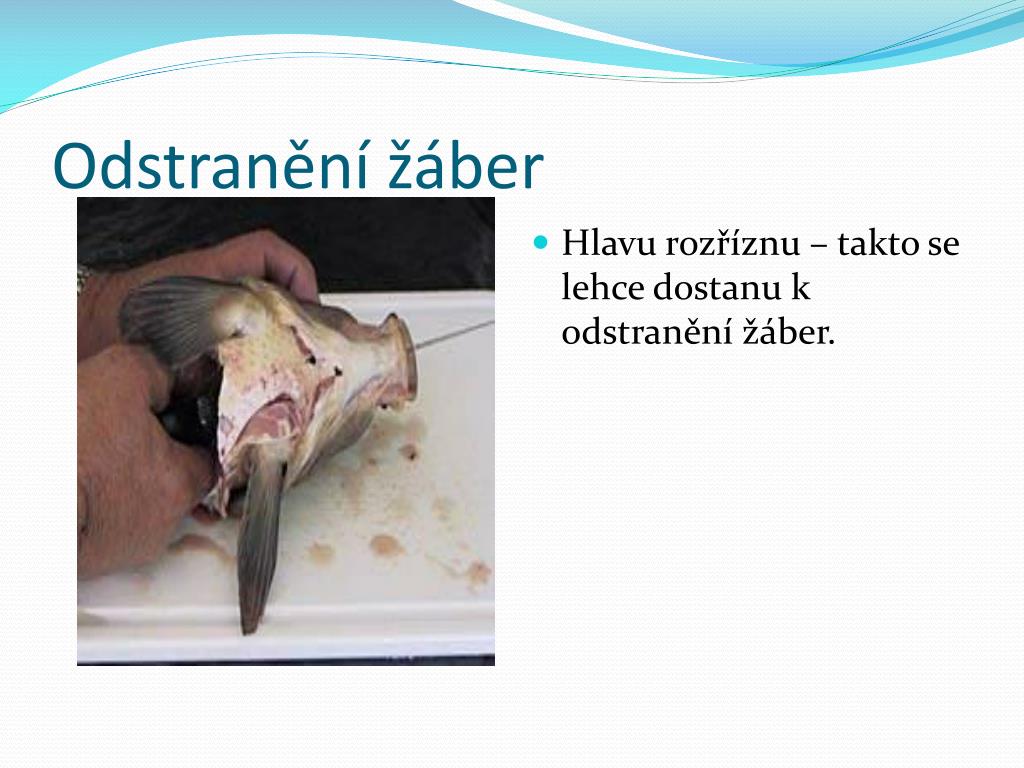 Odstranění žáber

Hlavu rozříznu – takto se lehce dostanu k odstranění žáber.